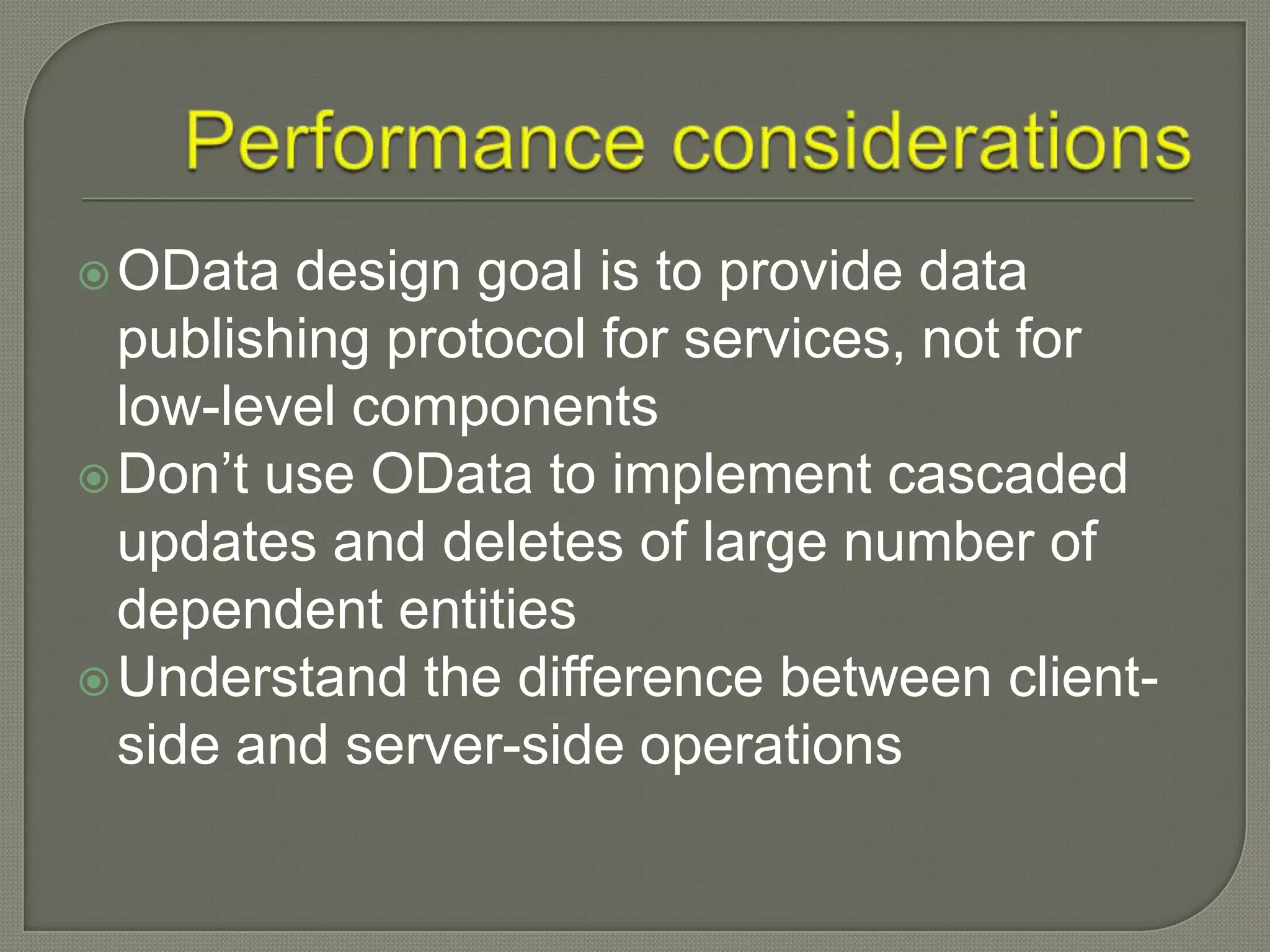 Performance considerations

OData design goal is to provide data publishing protocol for services, not for low-level components

Don’t use OData to implement cascaded updates and deletes of large number of dependent entities

Understand the difference between client-side and server-side operations